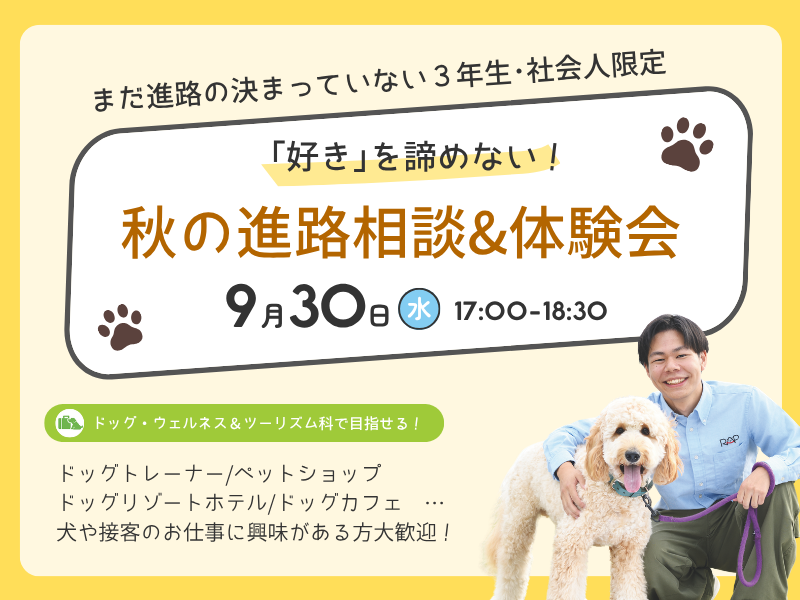 まだ進路の決まっていない３年生・社会人限定

「好き」を諦めない！

秋の進路相談&体験会

9月30日 水 17:00-18:30

ドッグ・ウェルネス＆ツーリズム科で目指せる！

ドッグトレーナー/ペットショップ
ドッグリゾートホテル/ドッグカフェ …
犬や接客のお仕事に興味がある方大歓迎！

RAP